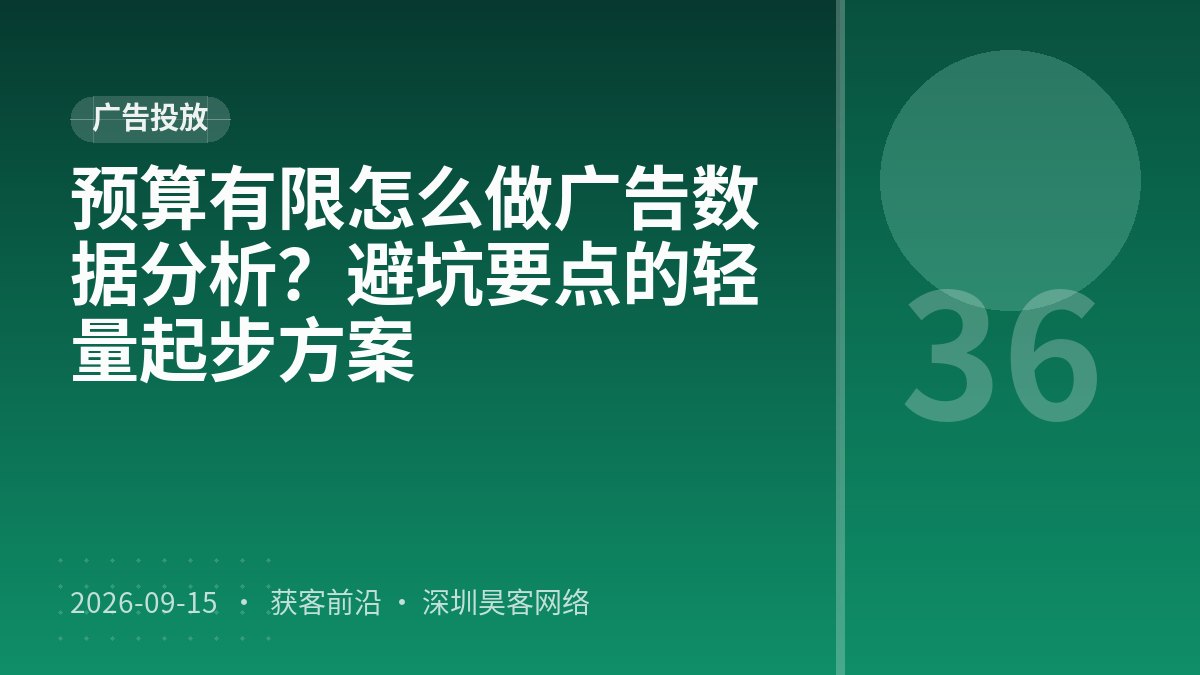 广告投放

预算有限怎么做广告数据分析？避坑要点的轻量起步方案

36

2026-09-15 · 获客前沿 · 深圳昊客网络